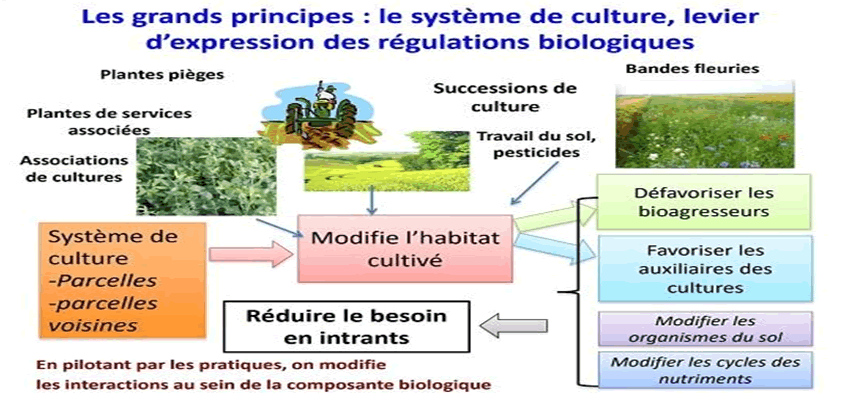 Les grands principes : le système de culture, levier d'expression des régulations biologiques

Plantes pièges

Plantes de services associées

Associations de cultures

Successions de culture

Travail du sol, pesticides

Bandes fleuries

Système de culture
-Parcelles
-parcelles voisines

Modifie l'habitat cultivé

Défavoriser les bioagresseurs

Favoriser les auxiliaires des cultures

Modifier les organismes du sol

Modifier les cycles des nutriments

Réduire le besoin en intrants

En pilotant par les pratiques, on modifie les interactions au sein de la composante biologique